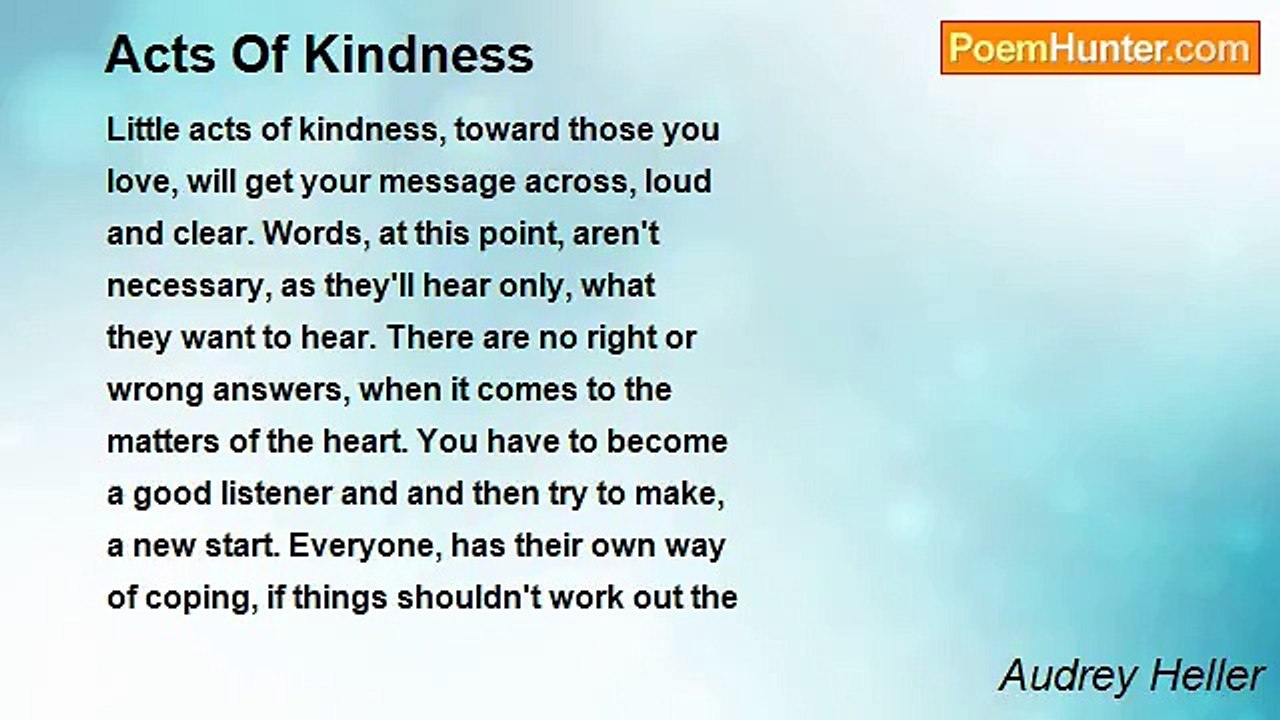 Acts Of Kindness

PoemHunter.com

Little acts of kindness, toward those you love, will get your message across, loud and clear. Words, at this point, aren't necessary, as they'll hear only, what they want to hear. There are no right or wrong answers, when it comes to the matters of the heart. You have to become a good listener and and then try to make, a new start. Everyone, has their own way of coping, if things shouldn't work out the

Audrey Heller